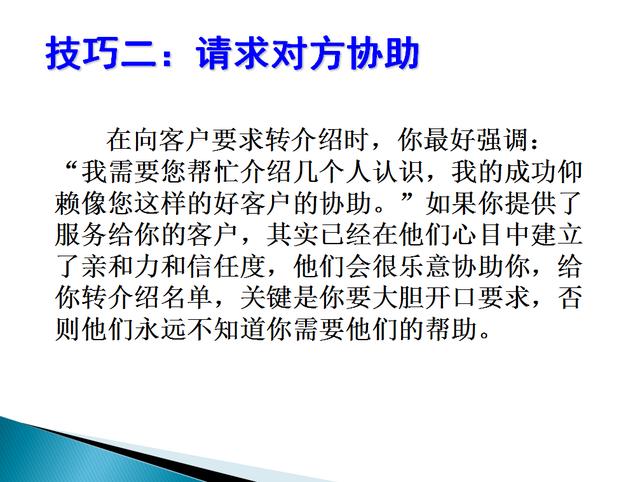 技巧二：请求对方协助

在向客户要求转介绍时，你最好强调：“我需要您帮忙介绍几个人认识，我的成功仰赖像您这样的好客户的协助。”如果你提供了服务给你的客户，其实已经在他们心目中建立了亲和力和信任度，他们会很乐意协助你，给你转介绍名单，关键是你要大胆开口要求，否则他们永远不知道你需要他们的帮助。